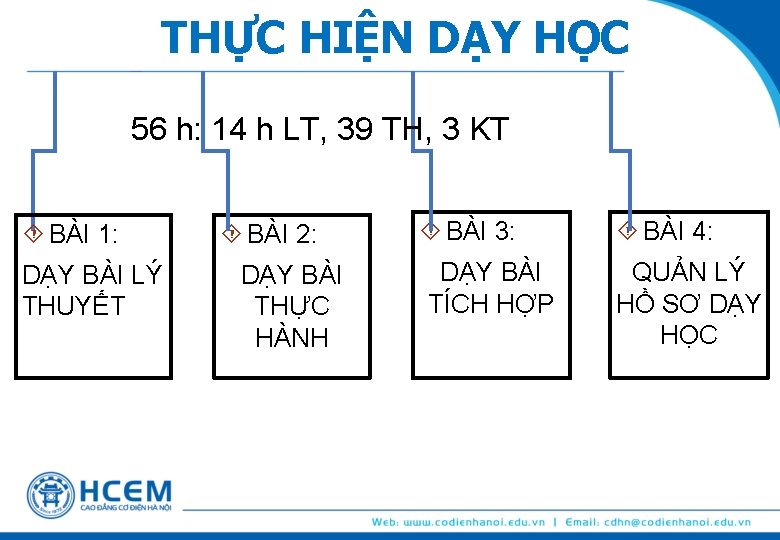 THỰC HIỆN DẠY HỌC

56 h: 14 h LT, 39 TH, 3 KT

BÀI 1:
DẠY BÀI LÝ THUYẾT

BÀI 2:
DẠY BÀI THỰC HÀNH

BÀI 3:
DẠY BÀI TÍCH HỢP

BÀI 4:
QUẢN LÝ HỒ SƠ DẠY HỌC

HCEM
CAO ĐẲNG CƠ ĐIỆN HÀ NỘI

Web: www.codienhanoi.edu.vn | Email: cdhn@codienhanoi.edu.vn